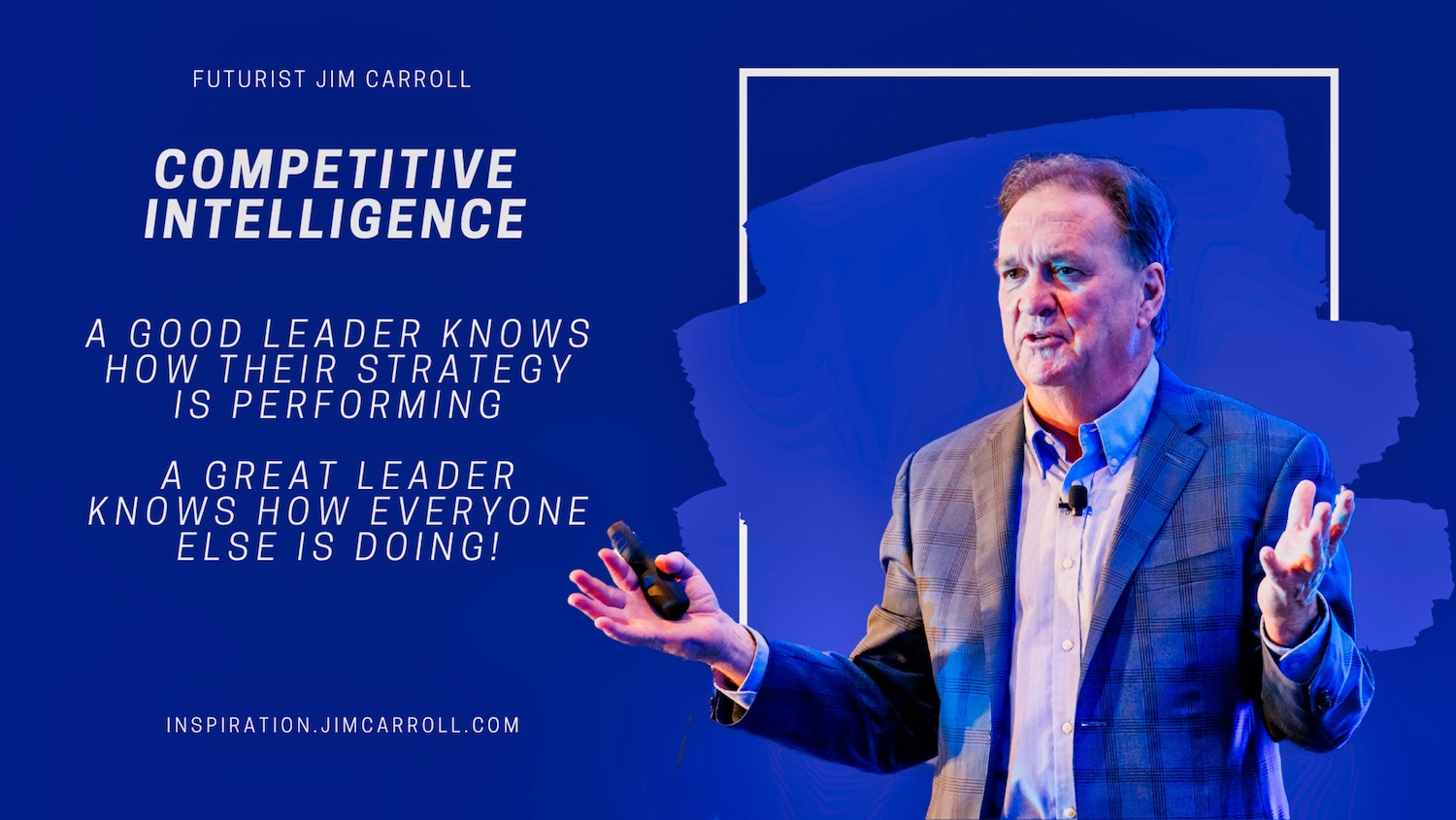 FUTURIST JIM CARROLL

COMPETITIVE INTELLIGENCE

A GOOD LEADER KNOWS HOW THEIR STRATEGY IS PERFORMING

A GREAT LEADER KNOWS HOW EVERYONE ELSE IS DOING!

INSPIRATION.JIMCARROLL.COM